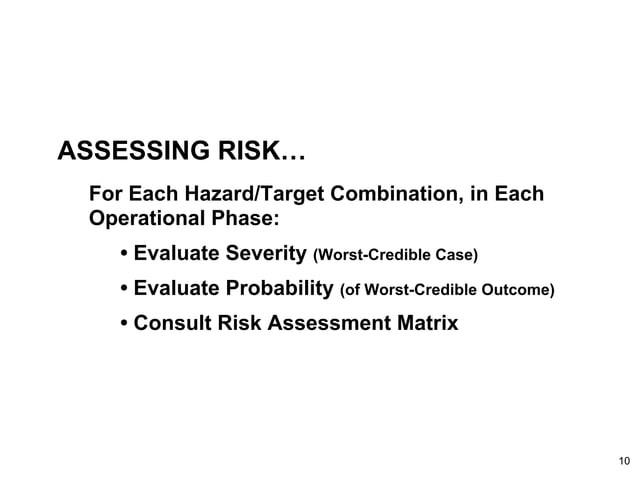 ASSESSING RISK…

For Each Hazard/Target Combination, in Each Operational Phase:

• Evaluate Severity (Worst-Credible Case)

• Evaluate Probability (of Worst-Credible Outcome)

• Consult Risk Assessment Matrix

10